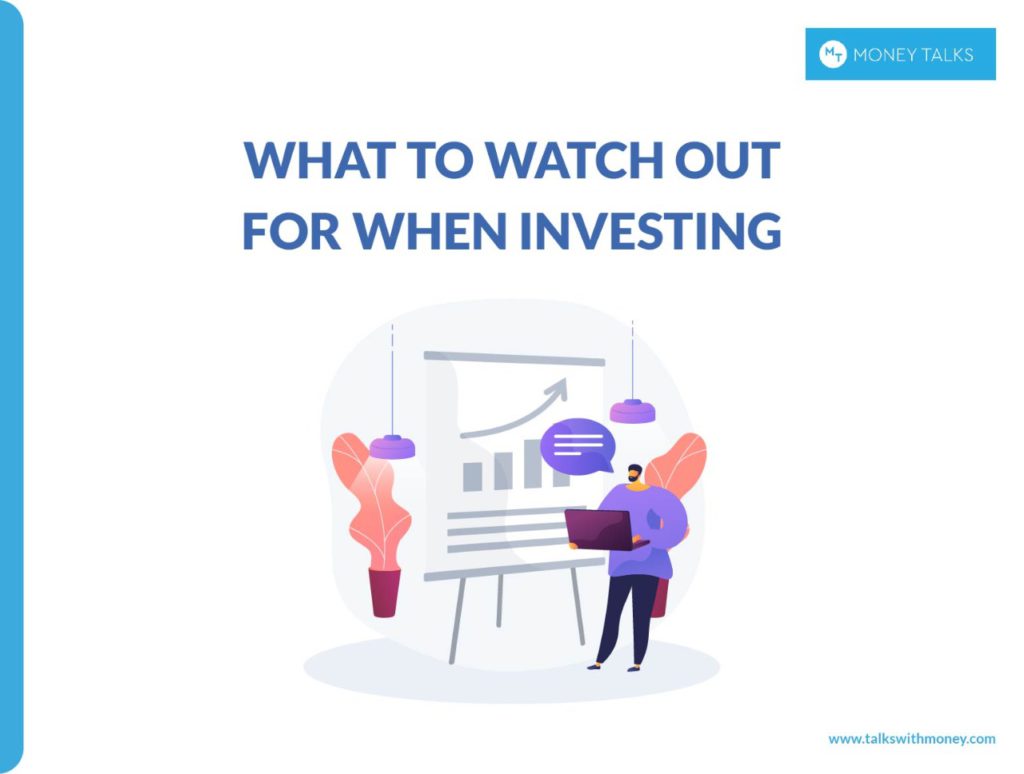 MT MONEY TALKS

WHAT TO WATCH OUT FOR WHEN INVESTING

www.talkswithmoney.com